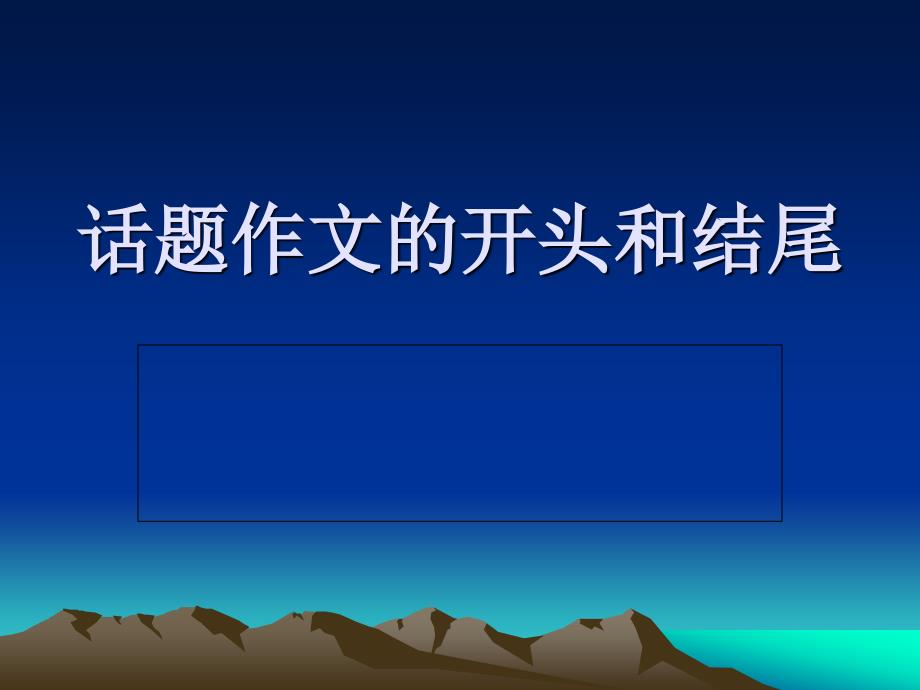 话题作文的开头和结尾